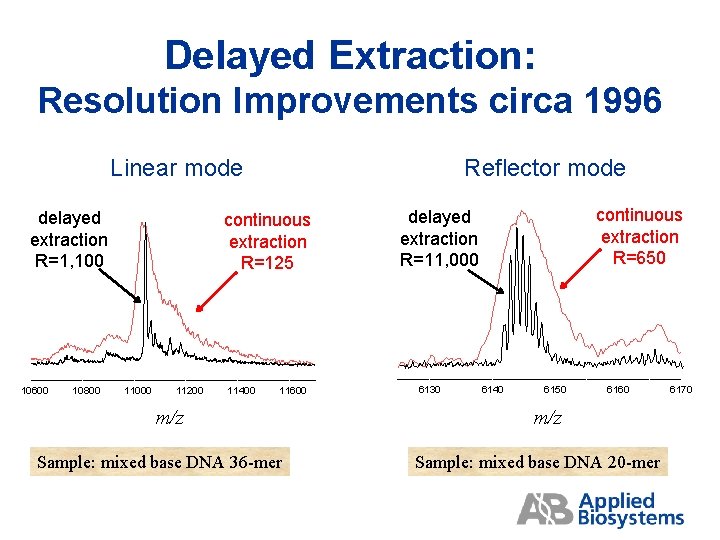 Delayed Extraction:
Resolution Improvements circa 1996

Linear mode

delayed extraction R=1,100

continuous extraction R=125

10600 10800 11000 11200 11400 11600

m/z

Sample: mixed base DNA 36-mer

Reflector mode

delayed extraction R=11,000

continuous extraction R=650

6130 6140 6150 6160 6170

m/z

Sample: mixed base DNA 20-mer

AB Applied Biosystems